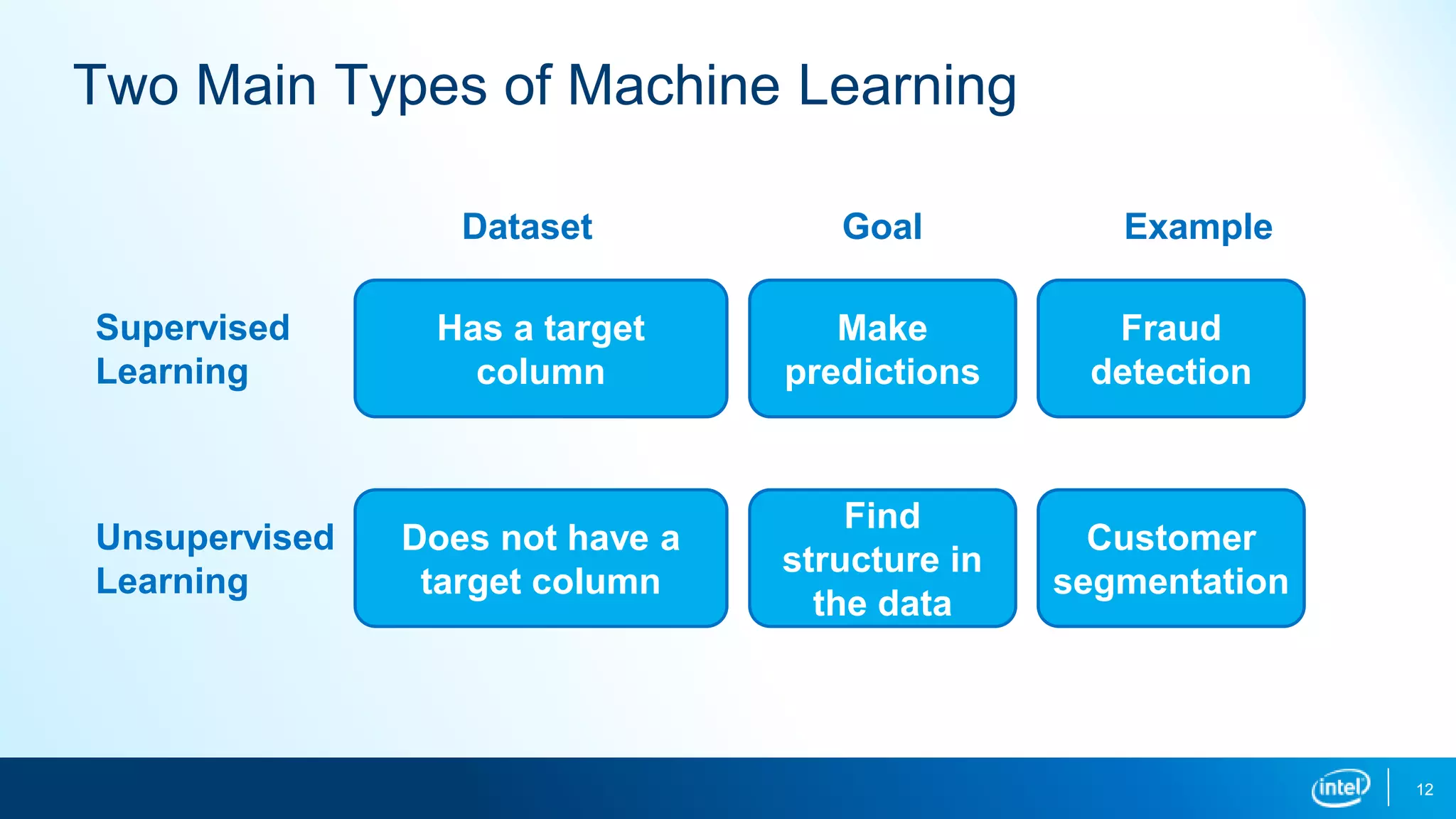 Two Main Types of Machine Learning

| | Dataset | Goal | Example |
|---|---|---|---|
| Supervised Learning | Has a target column | Make predictions | Fraud detection |
| Unsupervised Learning | Does not have a target column | Find structure in the data | Customer segmentation |

intel

12